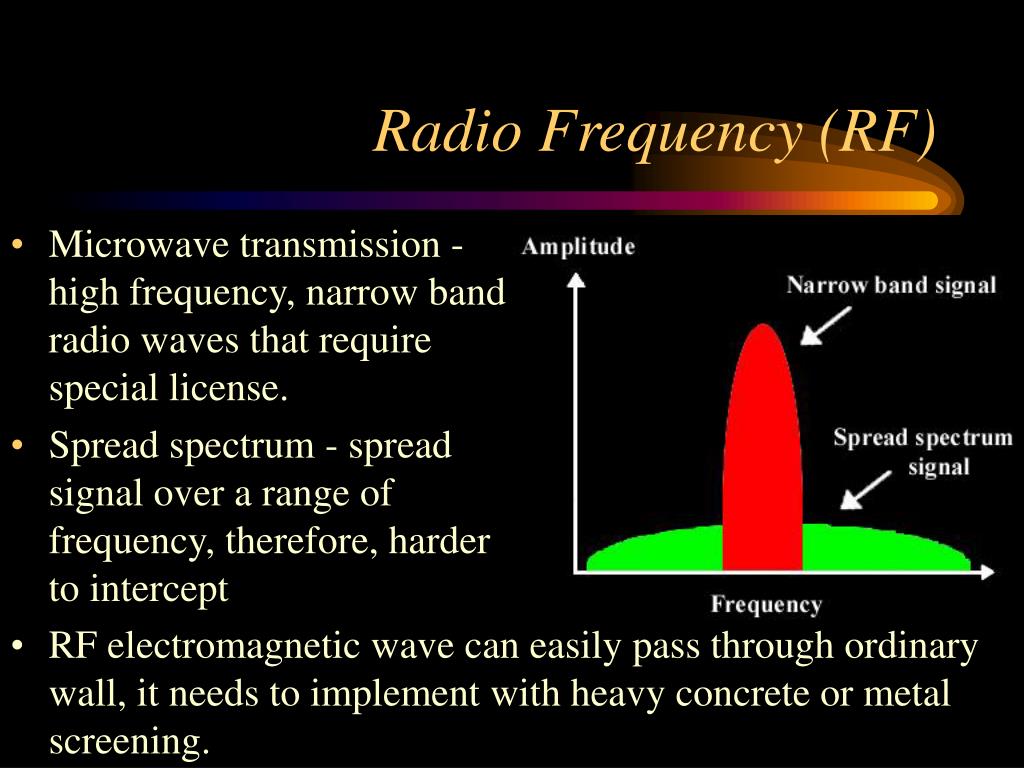 Radio Frequency (RF)

• Microwave transmission - high frequency, narrow band radio waves that require special license.

• Spread spectrum - spread signal over a range of frequency, therefore, harder to intercept

Amplitude

Narrow band signal

Spread spectrum signal

Frequency

• RF electromagnetic wave can easily pass through ordinary wall, it needs to implement with heavy concrete or metal screening.